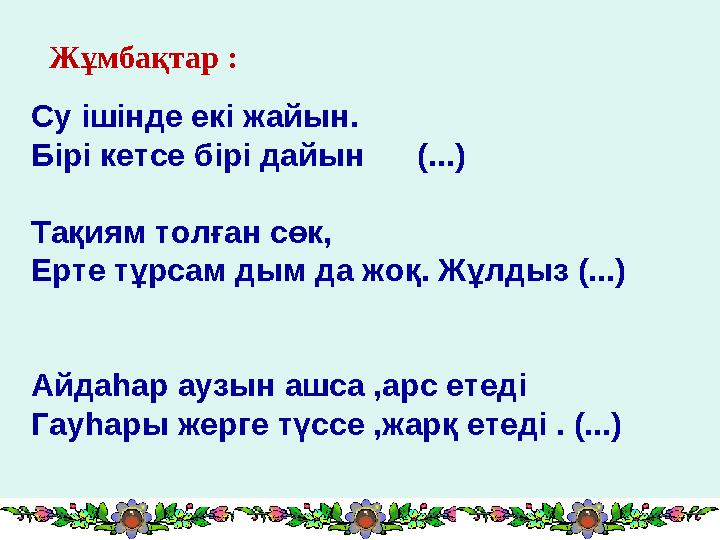 Жұмбақтар :

Су ішінде екі жайын.
Бірі кетсе бірі дайын (...)

Тақиям толған сөк,
Ерте тұрсам дым да жоқ. Жұлдыз (...)

Айдаһар аузын ашса ,арс етеді
Гауһары жерге түссе ,жарқ етеді . (...)